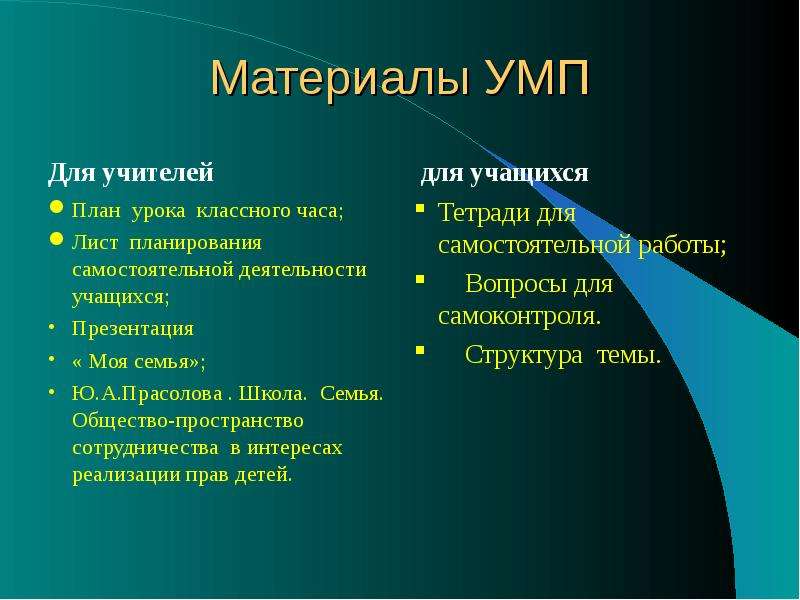 Материалы УМП

Для учителей

• План урока классного часа;
• Лист планирования самостоятельной деятельности учащихся;
• Презентация
• « Моя семья»;
• Ю.А.Прасолова . Школа. Семья. Общество-пространство сотрудничества в интересах реализации прав детей.

для учащихся

• Тетради для самостоятельной работы;
• Вопросы для самоконтроля.
• Структура темы.